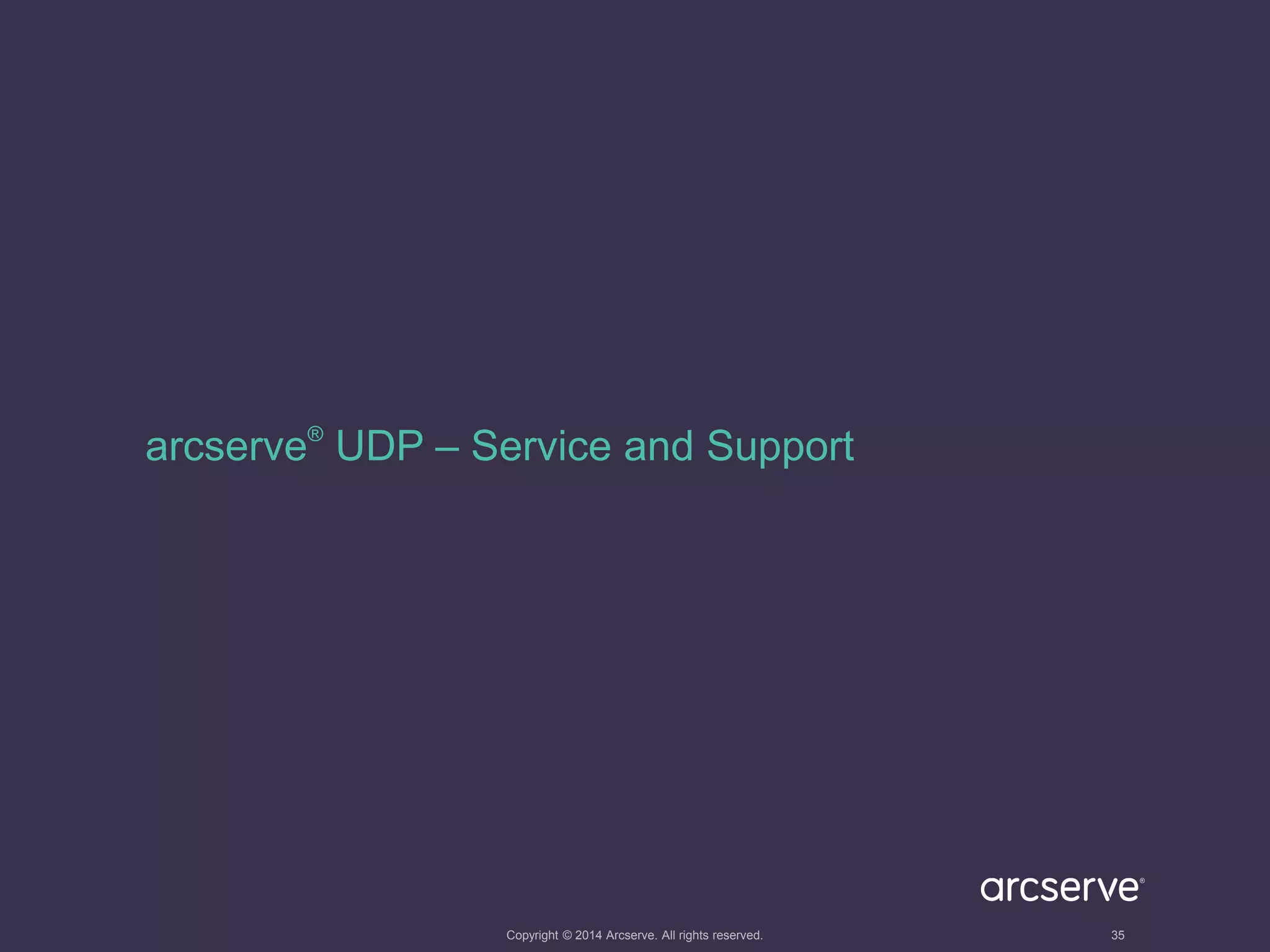 arcserve® UDP – Service and Support

arcserve®

Copyright © 2014 Arcserve. All rights reserved.

35